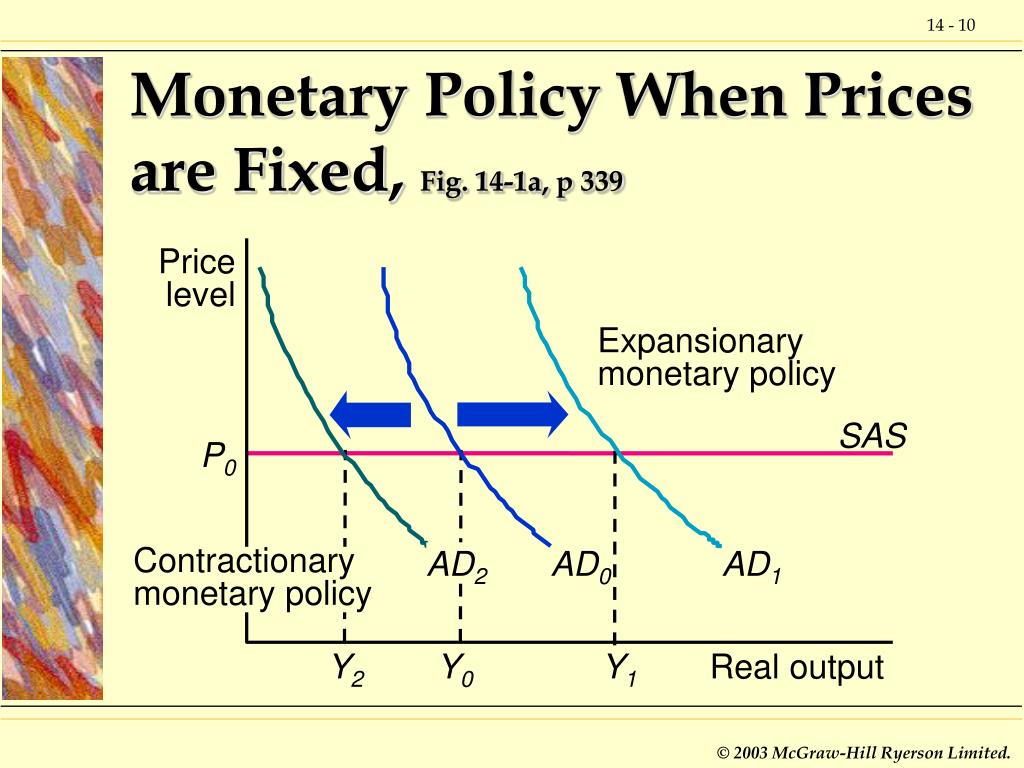 14 - 10

Monetary Policy When Prices are Fixed, Fig. 14-1a, p 339

Price level

Expansionary monetary policy

SAS

$P_0$

Contractionary monetary policy

$AD_2$

$AD_0$

$AD_1$

$Y_2$

$Y_0$

$Y_1$

Real output

© 2003 McGraw-Hill Ryerson Limited.